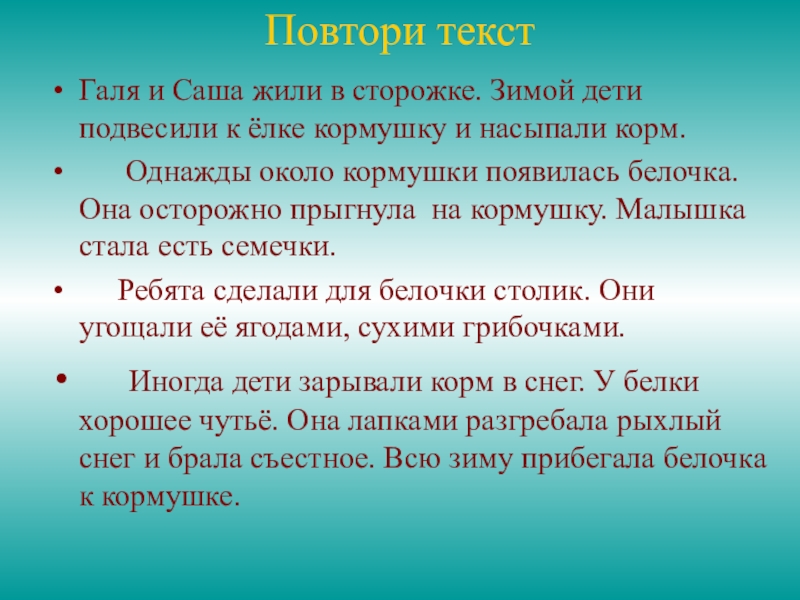 Повтори текст

• Галя и Саша жили в сторожке. Зимой дети подвесили к ёлке кормушку и насыпали корм.

• Однажды около кормушки появилась белочка. Она осторожно прыгнула на кормушку. Малышка стала есть семечки.

• Ребята сделали для белочки столик. Они угощали её ягодами, сухими грибочками.

• Иногда дети зарывали корм в снег. У белки хорошее чутьё. Она лапками разгребала рыхлый снег и брала съестное. Всю зиму прибегала белочка к кормушке.